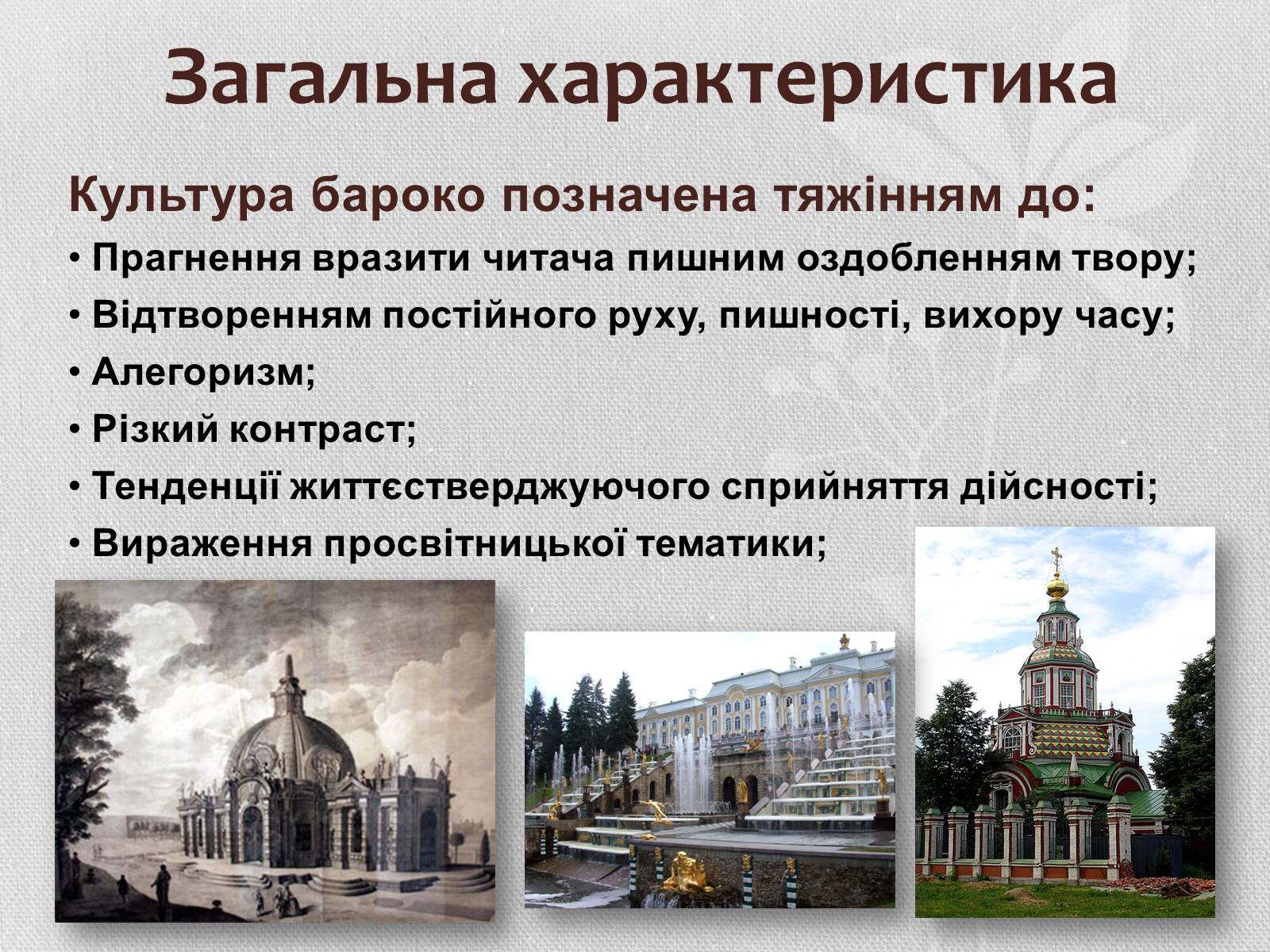 Загальна характеристика

Культура бароко позначена тяжінням до:

• Прагнення вразити читача пишним оздобленням твору;
• Відтворенням постійного руху, пишності, вихору часу;
• Алегоризм;
• Різкий контраст;
• Тенденції життєстверджуючого сприйняття дійсності;
• Вираження просвітницької тематики;